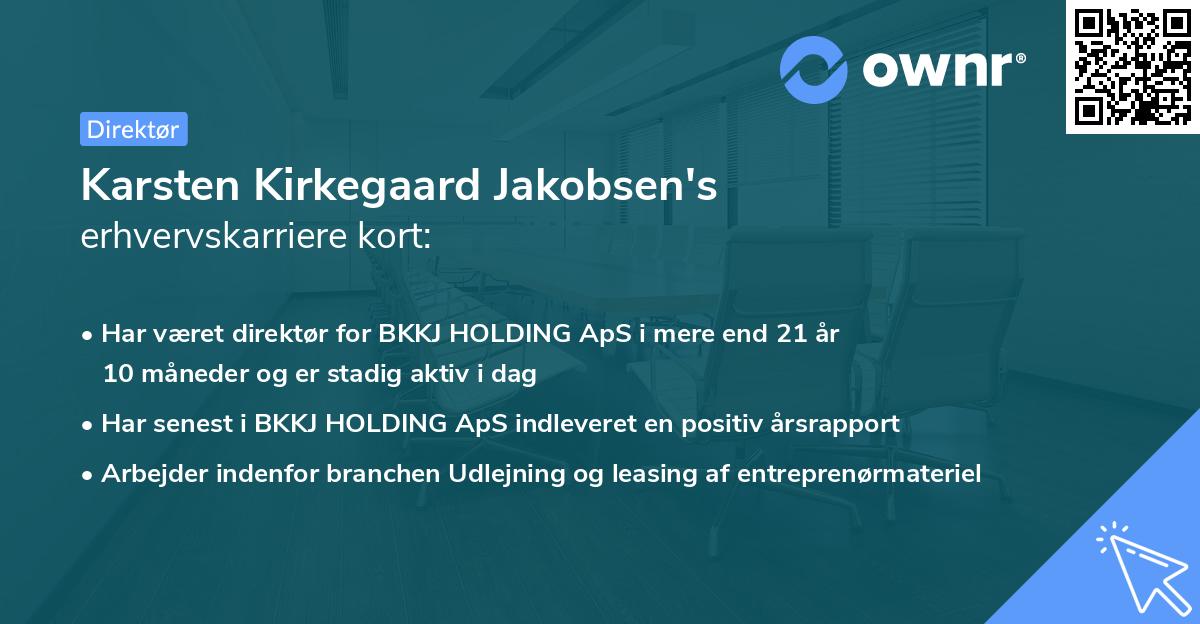 ownr®

Direktør

Karsten Kirkegaard Jakobsen's
erhvervskarriere kort:

• Har været direktør for BKKJ HOLDING ApS i mere end 21 år 10 måneder og er stadig aktiv i dag

• Har senest i BKKJ HOLDING ApS indleveret en positiv årsrapport

• Arbejder indenfor branchen Udlejning og leasing af entreprenørmateriel